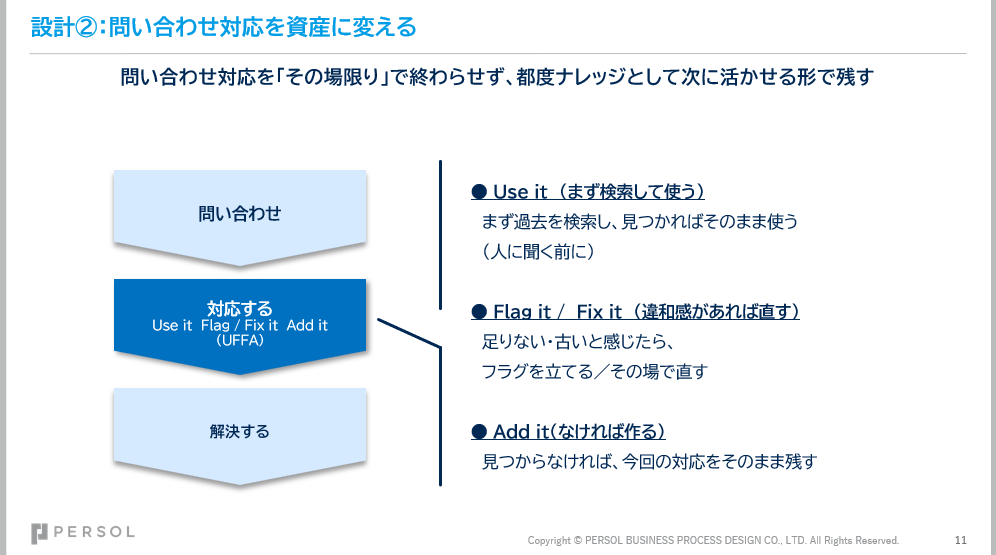 設計②:問い合わせ対応を資産に変える

問い合わせ対応を「その場限り」で終わらせず、都度ナレッジとして次に活かせる形で残す

問い合わせ

対応する
Use it Flag / Fix it Add it
(UFFA)

解決する

● Use it(まず検索して使う)
まず過去を検索し、見つかればそのまま使う
(人に聞く前に)

● Flag it / Fix it(違和感があれば直す)
足りない・古いと感じたら、
フラグを立てる/その場で直す

● Add it(なければ作る)
見つからなければ、今回の対応をそのまま残す

PERSOL

Copyright © PERSOL BUSINESS PROCESS DESIGN CO., LTD. All Rights Reserved.

11